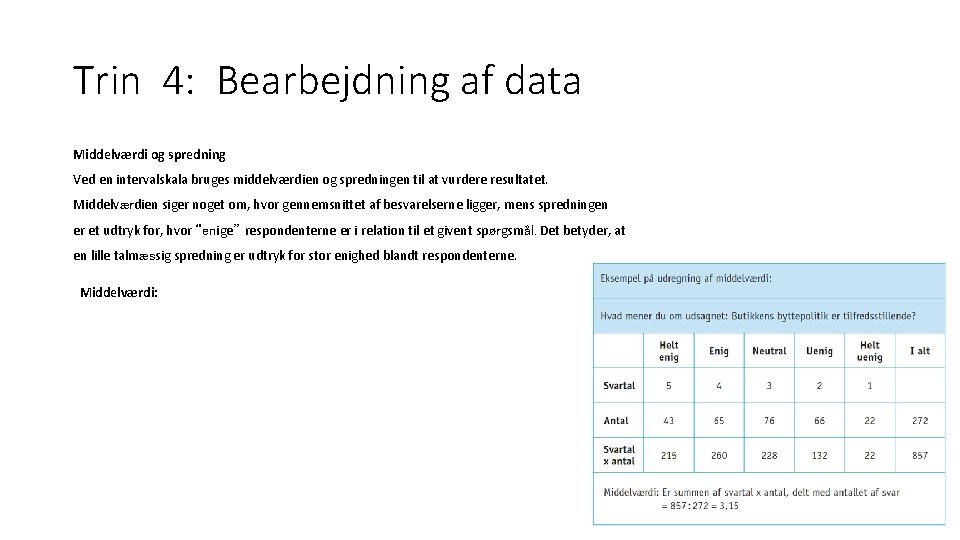 Trin 4: Bearbejdning af data

Middelværdi og spredning

Ved en intervalskala bruges middelværdien og spredningen til at vurdere resultatet.

Middelværdien siger noget om, hvor gennemsnittet af besvarelserne ligger, mens spredningen er et udtryk for, hvor "enige" respondenterne er i relation til et givent spørgsmål. Det betyder, at en lille talmæssig spredning er udtryk for stor enighed blandt respondenterne.

Middelværdi:

Eksempel på udregning af middelværdi:

Hvad mener du om udsagnet: Butikkens byttepolitik er tilfredsstillende?

| | Helt enig | Enig | Neutral | Uenig | Helt uenig | I alt |
|---|---|---|---|---|---|---|
| Svartal | 5 | 4 | 3 | 2 | 1 | |
| Antal | 43 | 65 | 76 | 66 | 22 | 272 |
| Svartal x antal | 215 | 260 | 228 | 132 | 22 | 857 |

Middelværdi: Er summen af svartal x antal, delt med antallet af svar = 857 : 272 = 3,15